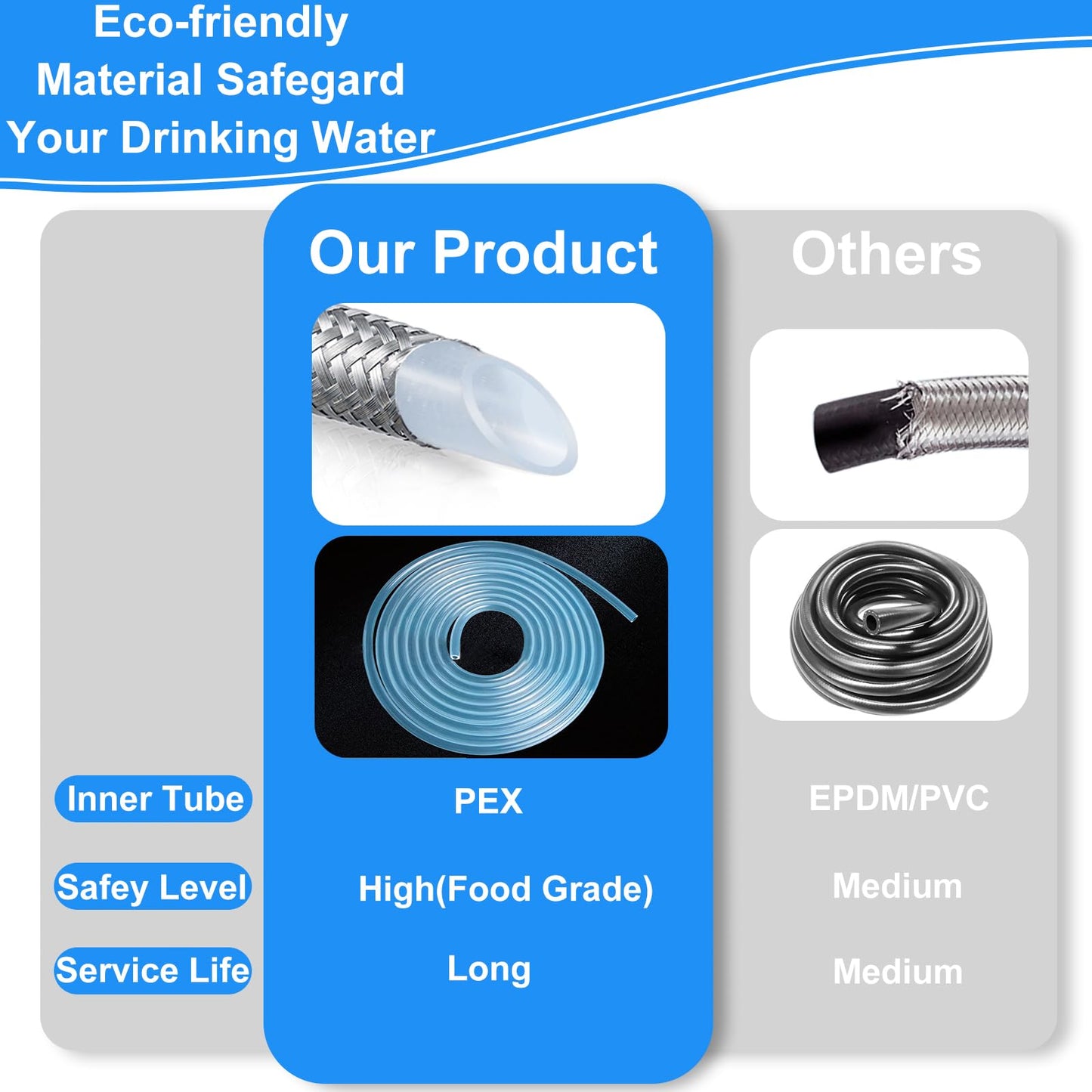 Eco-friendly Material Safegard Your Drinking Water

|  | Our Product | Others |
|---|---|---|
| Inner Tube | PEX | EPDM/PVC |
| Safey Level | High(Food Grade) | Medium |
| Service Life | Long | Medium |